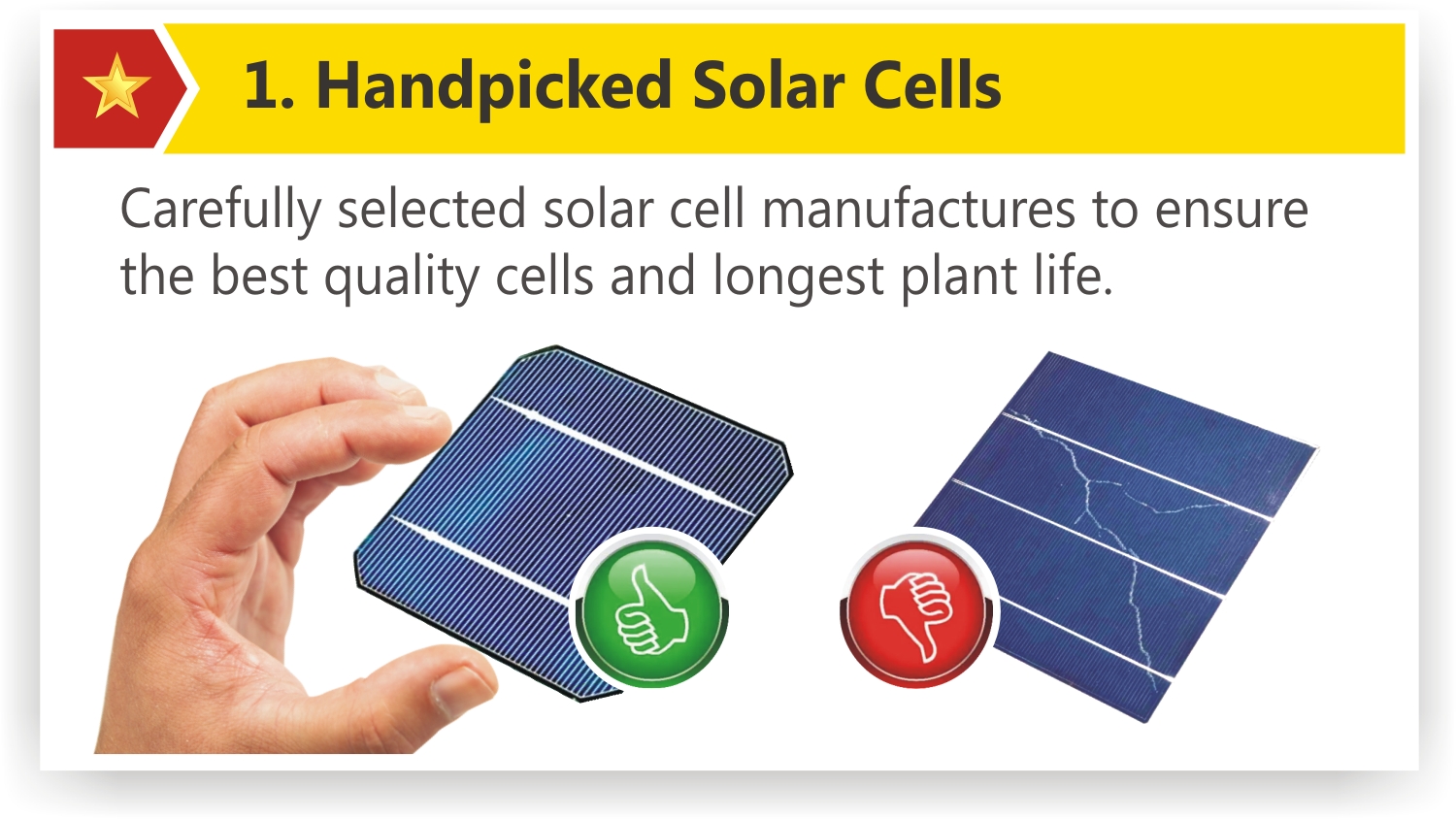 1. Handpicked Solar Cells

Carefully selected solar cell manufactures to ensure the best quality cells and longest plant life.